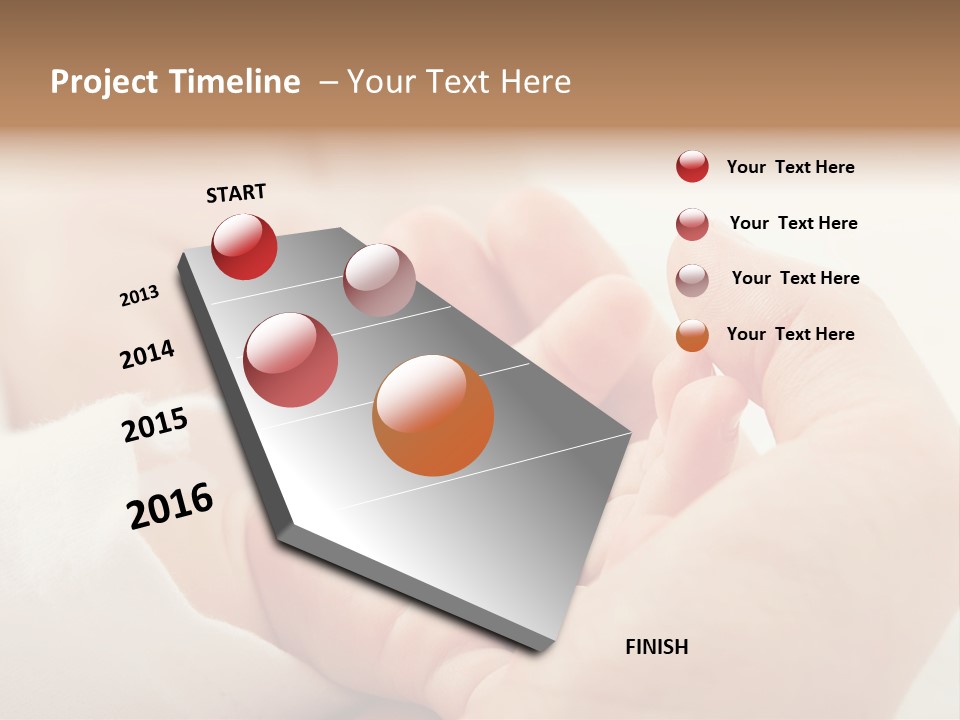 Project Timeline – Your Text Here

START

2013

2014

2015

2016

FINISH

Your Text Here

Your Text Here

Your Text Here

Your Text Here